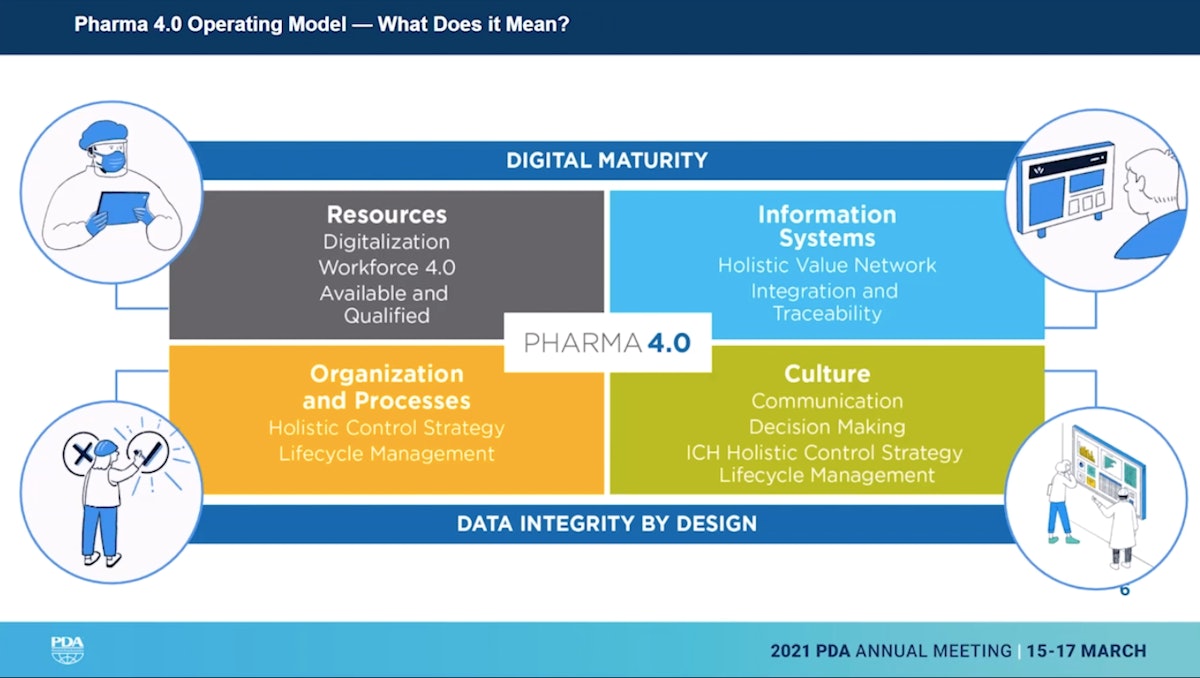 Pharma 4.0 Operating Model — What Does it Mean?

DIGITAL MATURITY

Resources
Digitalization
Workforce 4.0
Available and Qualified

Information Systems
Holistic Value Network
Integration and Traceability

PHARMA 4.0

Organization and Processes
Holistic Control Strategy
Lifecycle Management

Culture
Communication
Decision Making
ICH Holistic Control Strategy
Lifecycle Management

DATA INTEGRITY BY DESIGN

6

PDA

2021 PDA ANNUAL MEETING | 15-17 MARCH